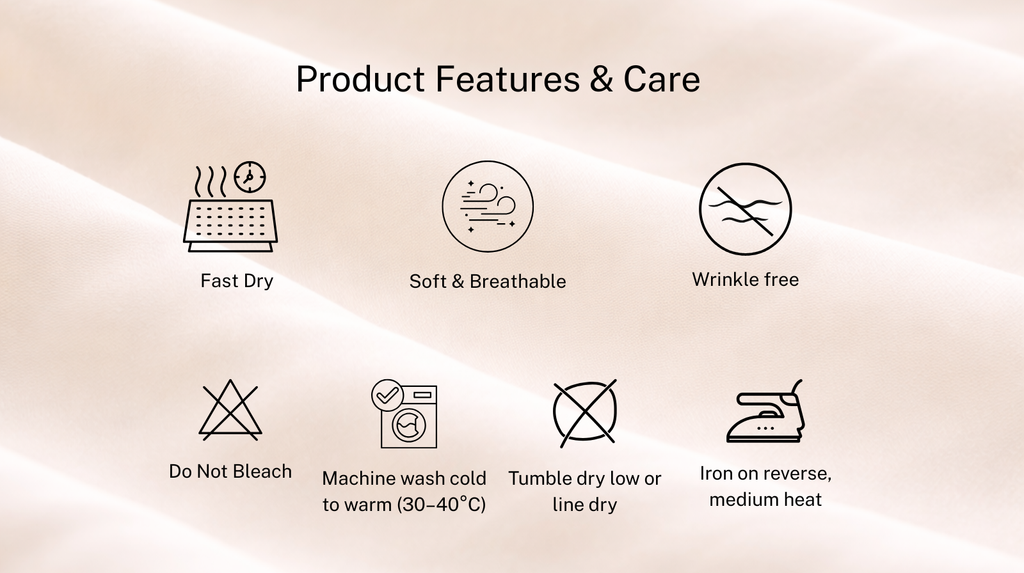 Product Features & Care

Fast Dry

Soft & Breathable

Wrinkle free

Do Not Bleach

Machine wash cold to warm (30–40°C)

Tumble dry low or line dry

Iron on reverse, medium heat